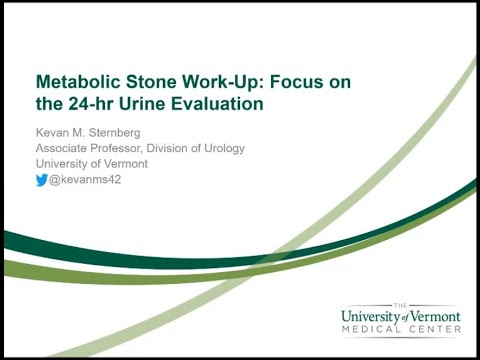 Metabolic Stone Work-Up: Focus on the 24-hr Urine Evaluation

Kevan M. Sternberg
Associate Professor, Division of Urology
University of Vermont
@kevanms42

THE
University of Vermont
MEDICAL CENTER